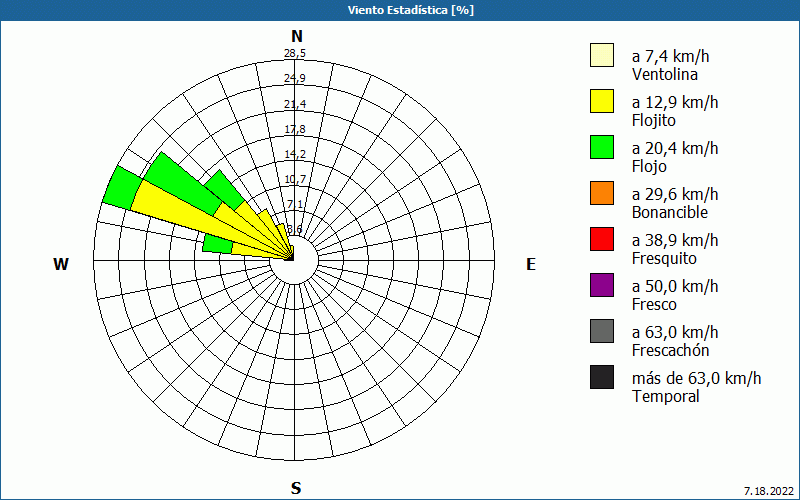 Viento Estadística [%]

N

28,5
24,9
21,4
17,8
14,2
10,7
7,1
3,6

W

E

S

a 7,4 km/h
Ventolina

a 12,9 km/h
Flojito

a 20,4 km/h
Flojo

a 29,6 km/h
Bonancible

a 38,9 km/h
Fresquito

a 50,0 km/h
Fresco

a 63,0 km/h
Frescachón

más de 63,0 km/h
Temporal

7.18.2022